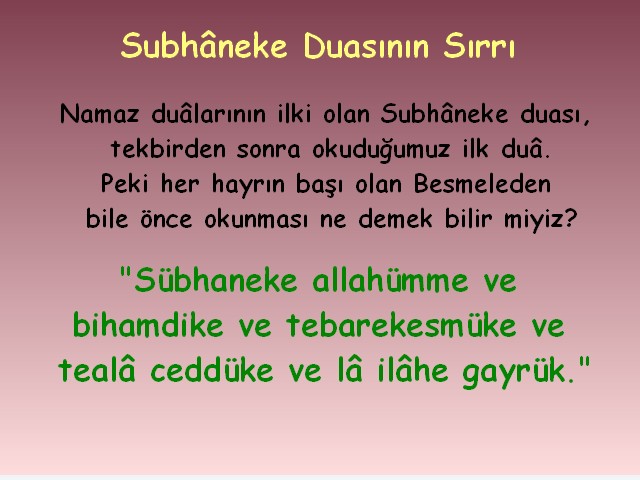 Subhâneke Duasının Sırrı

Namaz duâlarının ilki olan Subhâneke duası, tekbirden sonra okuduğumuz ilk duâ. Peki her hayrın başı olan Besmeleden bile önce okunması ne demek bilir miyiz?

"Sübhaneke allahümme ve bihamdike ve tebarekesmüke ve tealâ ceddüke ve lâ ilâhe gayrük."